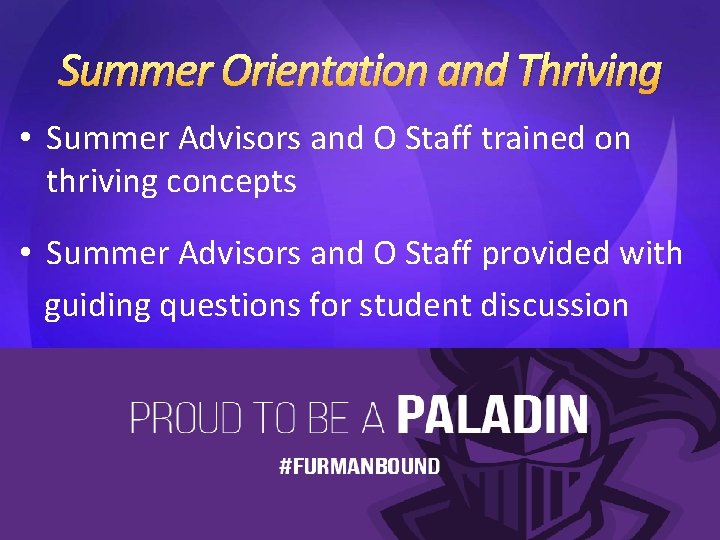 Summer Orientation and Thriving

• Summer Advisors and O Staff trained on thriving concepts

• Summer Advisors and O Staff provided with guiding questions for student discussion

PROUD TO BE A PALADIN

#FURMANBOUND